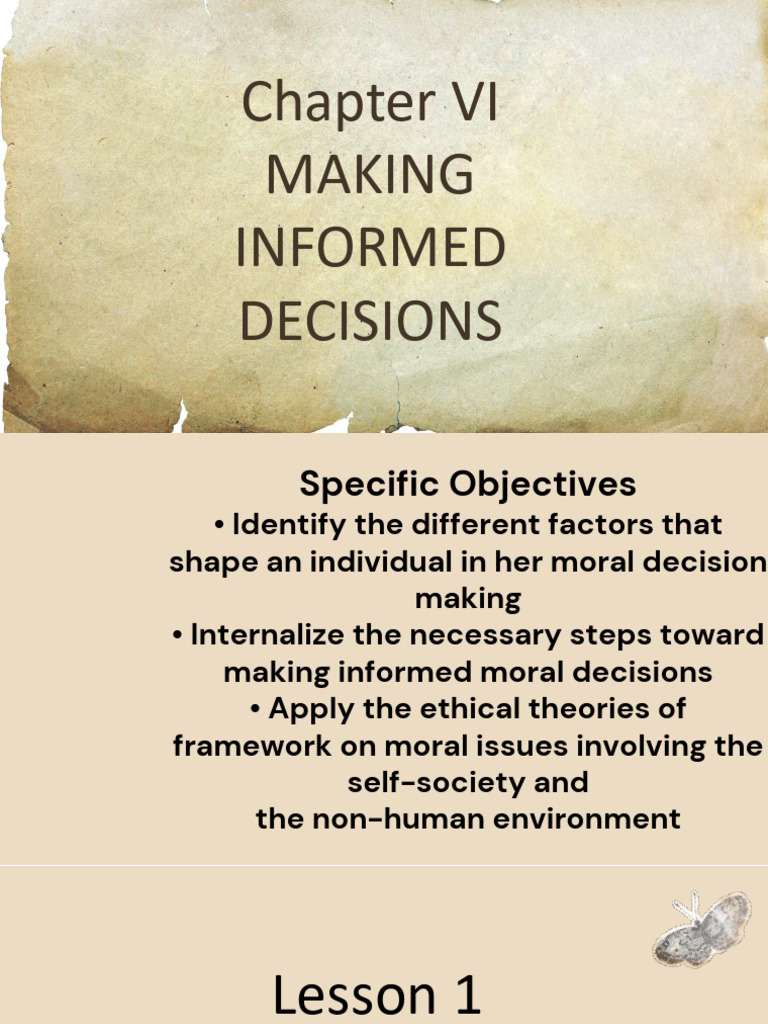 Chapter VI
MAKING
INFORMED
DECISIONS

Specific Objectives
• Identify the different factors that shape an individual in her moral decision making
• Internalize the necessary steps toward making informed moral decisions
• Apply the ethical theories of framework on moral issues involving the self-society and
the non-human environment

Lesson 1